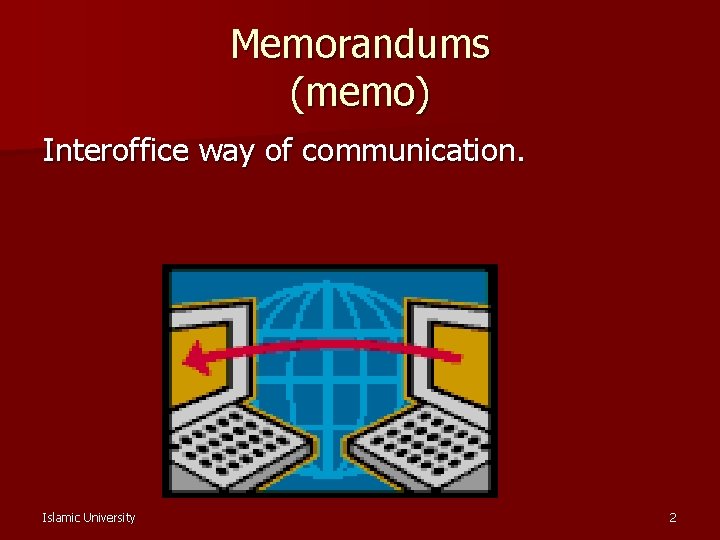 Memorandums
(memo)

Interoffice way of communication.

Islamic University

2